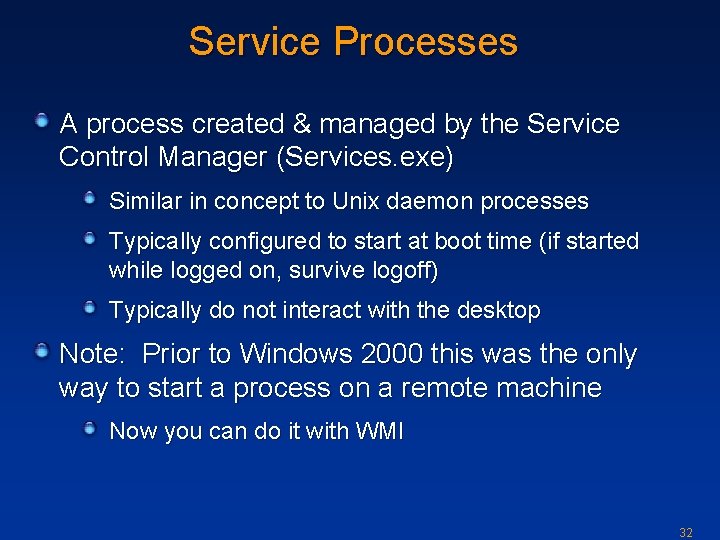 Service Processes

A process created & managed by the Service Control Manager (Services.exe)

Similar in concept to Unix daemon processes

Typically configured to start at boot time (if started while logged on, survive logoff)

Typically do not interact with the desktop

Note: Prior to Windows 2000 this was the only way to start a process on a remote machine

Now you can do it with WMI

32